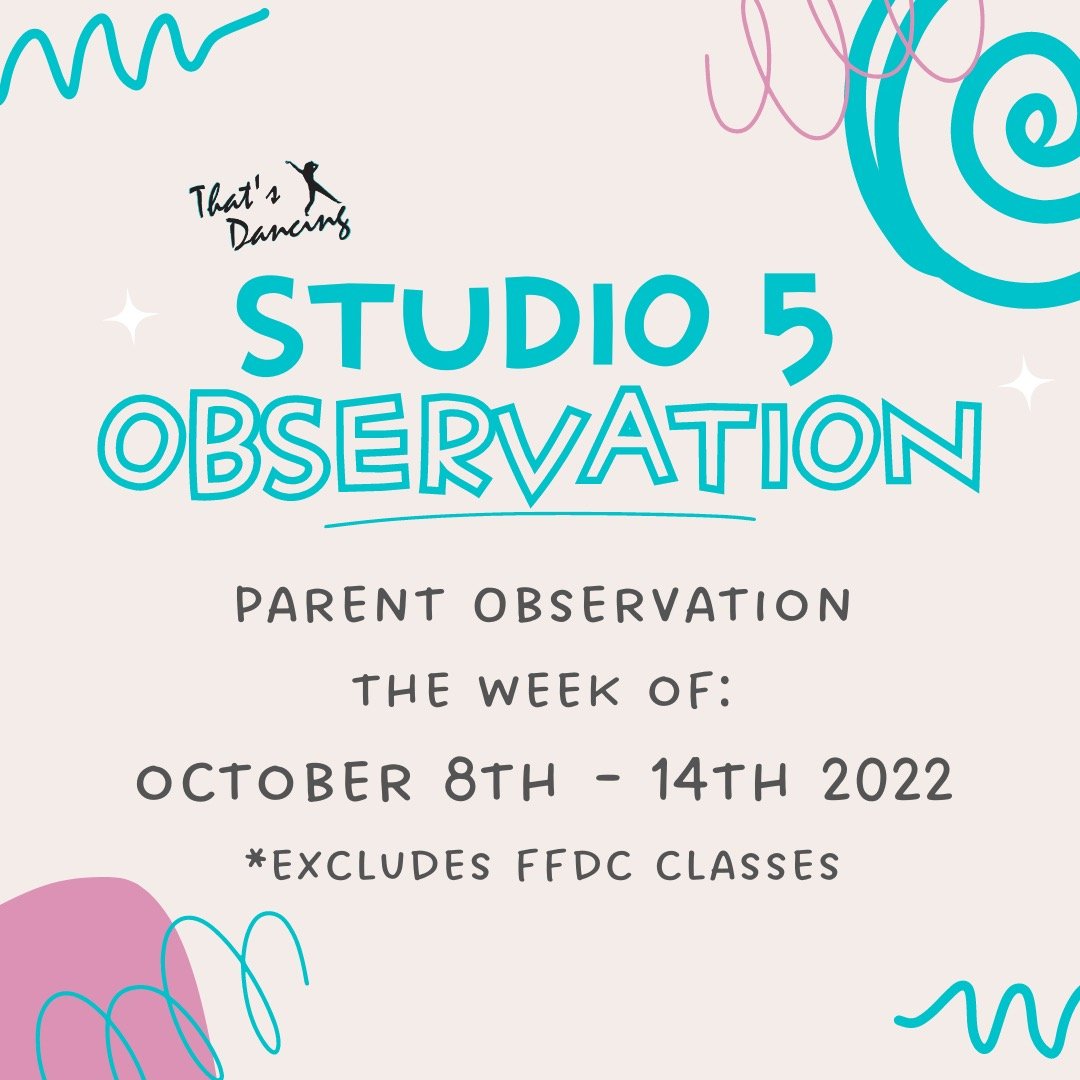 That's Dancing

STUDIO 5
OBSERVATION

PARENT OBSERVATION
THE WEEK OF:
OCTOBER 8TH - 14TH 2022
*EXCLUDES FFDC CLASSES